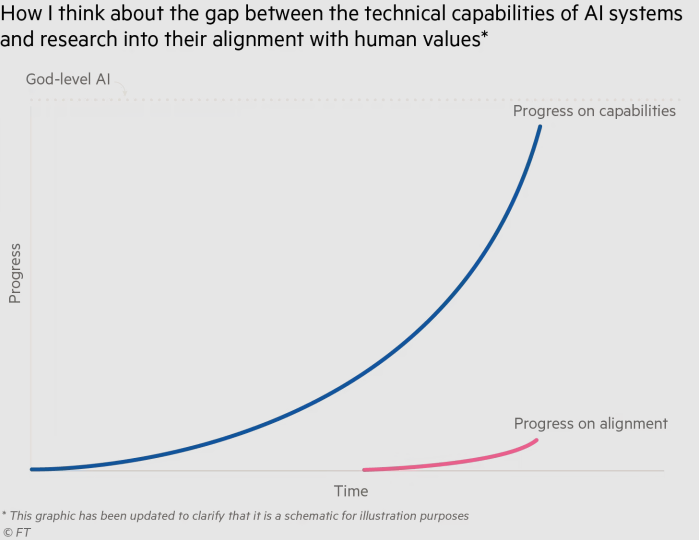 How I think about the gap between the technical capabilities of AI systems and research into their alignment with human values*

God-level AI

Progress on capabilities

Progress

Progress on alignment

Time

* This graphic has been updated to clarify that it is a schematic for illustration purposes
© FT